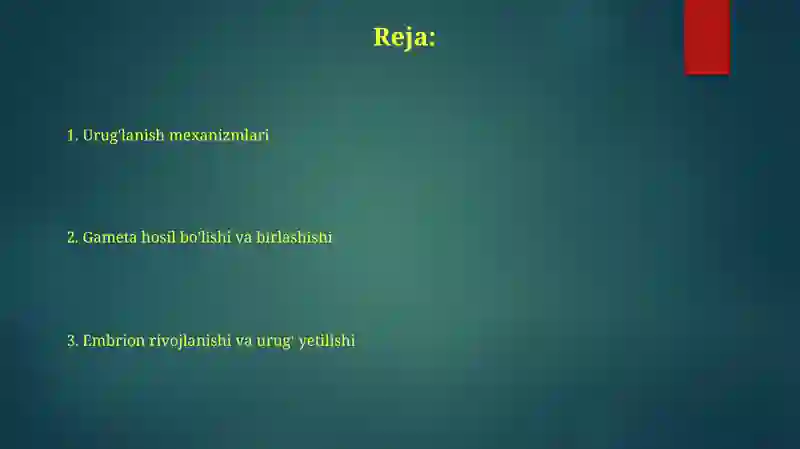 Reja:

1. Urug'lanish mexanizmlari

2. Gameta hosil bo'lishi va birlashishi

3. Embrion rivojlanishi va urug' yetilishi